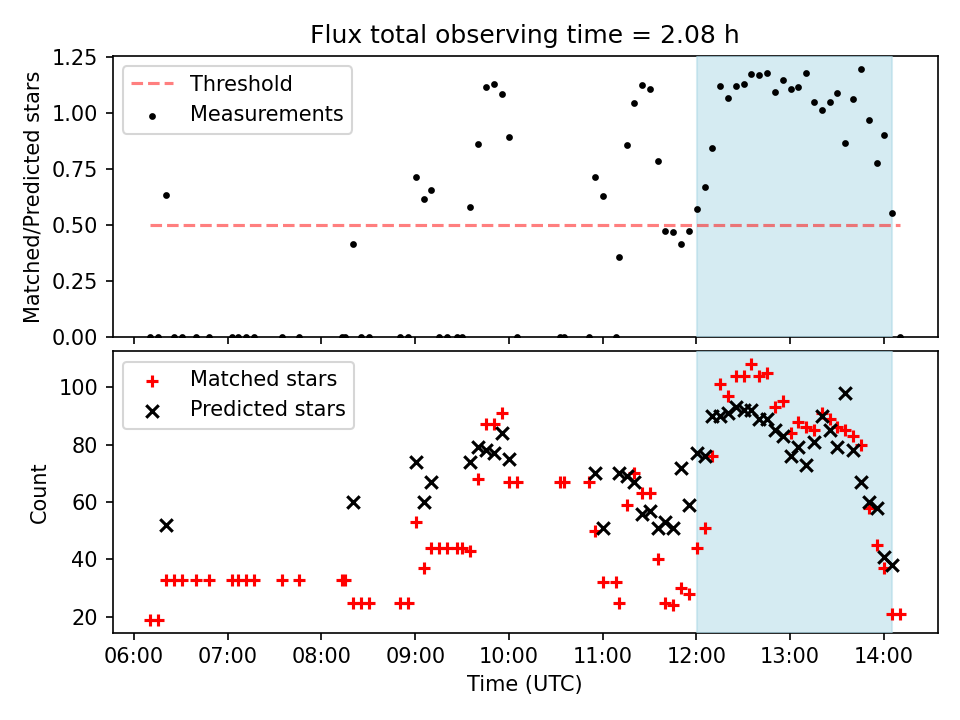 Flux total observing time = 2.08 h

Threshold
Measurements

Matched/Predicted stars

1.25
1.00
0.75
0.50
0.25
0.00

Matched stars
Predicted stars

Count

100
80
60
40
20

06:00
07:00
08:00
09:00
10:00
11:00
12:00
13:00
14:00

Time (UTC)